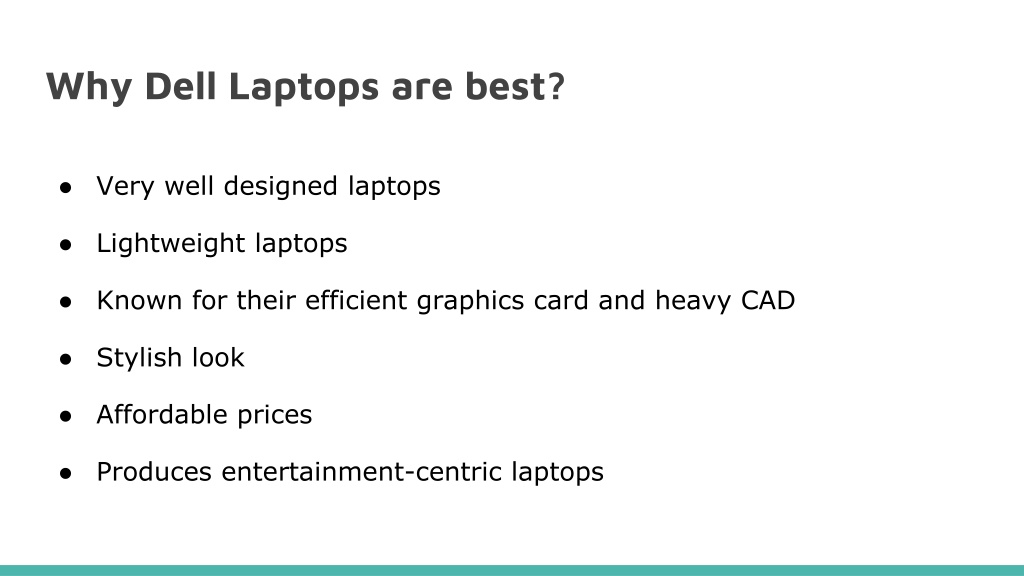 Why Dell Laptops are best?

● Very well designed laptops
● Lightweight laptops
● Known for their efficient graphics card and heavy CAD
● Stylish look
● Affordable prices
● Produces entertainment-centric laptops